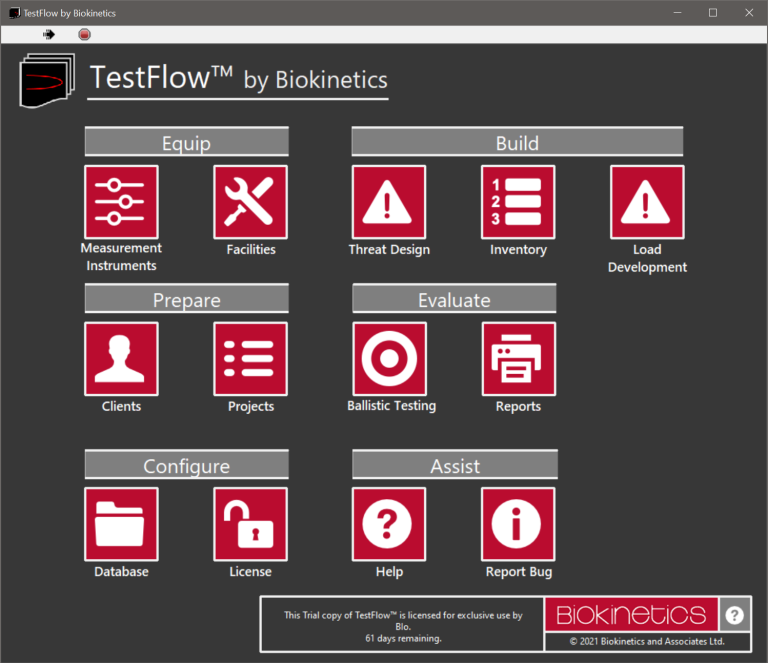 TestFlow by Biokinetics

TestFlow™ by Biokinetics

Equip

Measurement Instruments

Facilities

Build

Threat Design

1
2
3

Inventory

Load Development

Prepare

Clients

Projects

Evaluate

Ballistic Testing

Reports

Configure

Database

License

Assist

Help

Report Bug

This Trial copy of TestFlow™ is licensed for exclusive use by Blo.
61 days remaining.

Biokinetics

© 2021 Biokinetics and Associates Ltd.